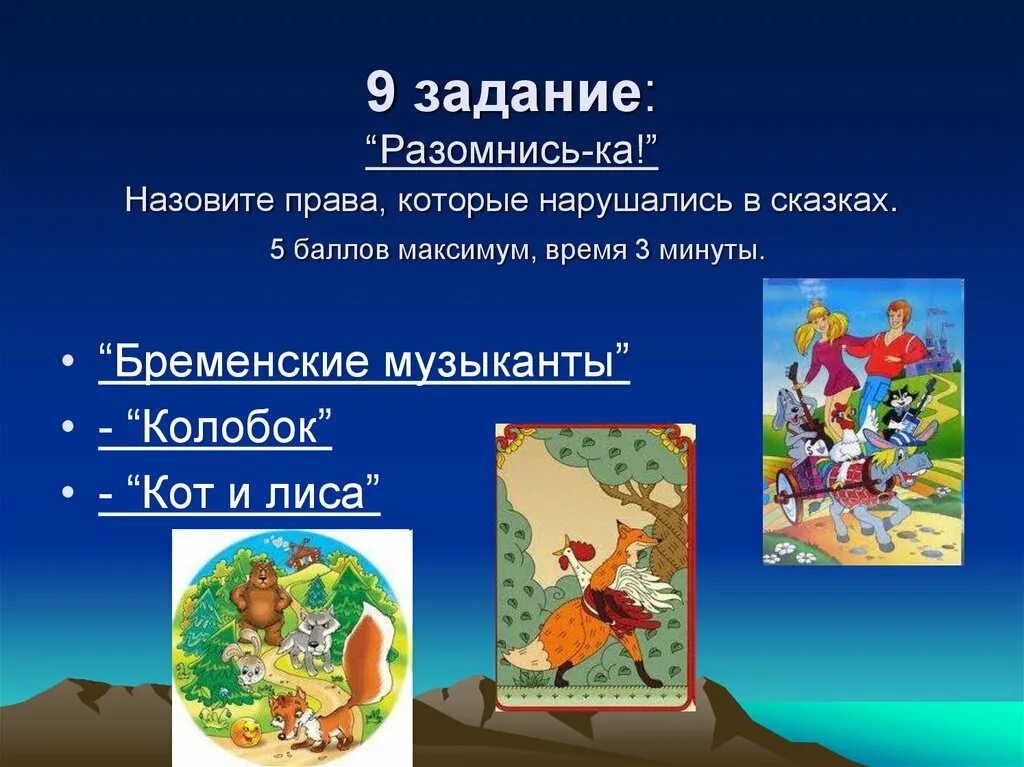 9 задание:
“Разомнись-ка!”
Назовите права, которые нарушались в сказках.
5 баллов максимум, время 3 минуты.

• “Бременские музыканты”
• - “Колобок”
• - “Кот и лиса”